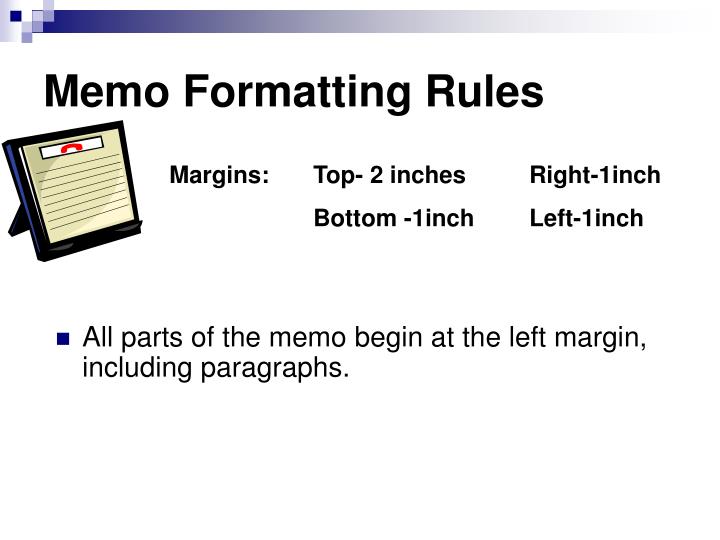 Memo Formatting Rules

Margins: Top- 2 inches Right-1inch
Bottom -1inch Left-1inch

All parts of the memo begin at the left margin, including paragraphs.